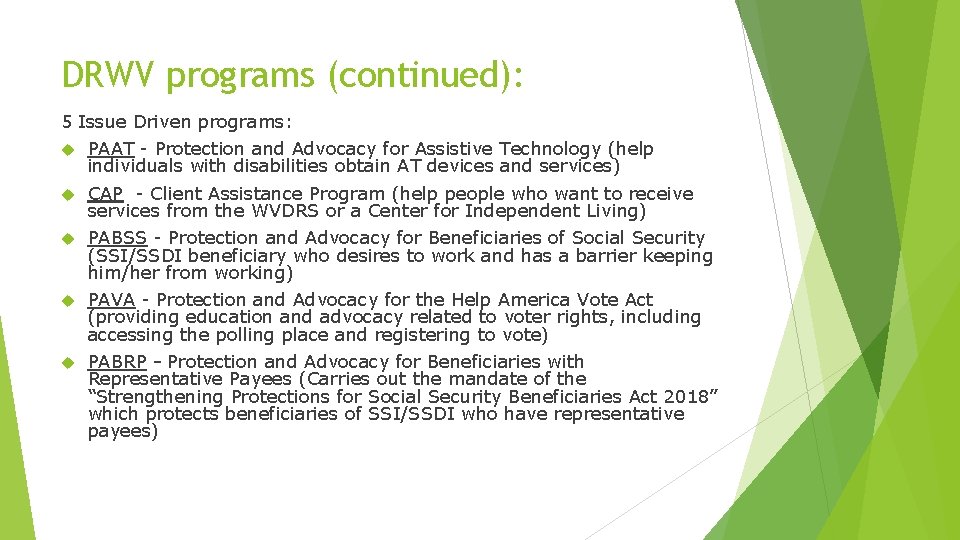 DRWV programs (continued):

5 Issue Driven programs:

PAAT - Protection and Advocacy for Assistive Technology (help individuals with disabilities obtain AT devices and services)

CAP - Client Assistance Program (help people who want to receive services from the WVDRS or a Center for Independent Living)

PABSS - Protection and Advocacy for Beneficiaries of Social Security (SSI/SSDI beneficiary who desires to work and has a barrier keeping him/her from working)

PAVA - Protection and Advocacy for the Help America Vote Act (providing education and advocacy related to voter rights, including accessing the polling place and registering to vote)

PABRP – Protection and Advocacy for Beneficiaries with Representative Payees (Carries out the mandate of the “Strengthening Protections for Social Security Beneficiaries Act 2018” which protects beneficiaries of SSI/SSDI who have representative payees)